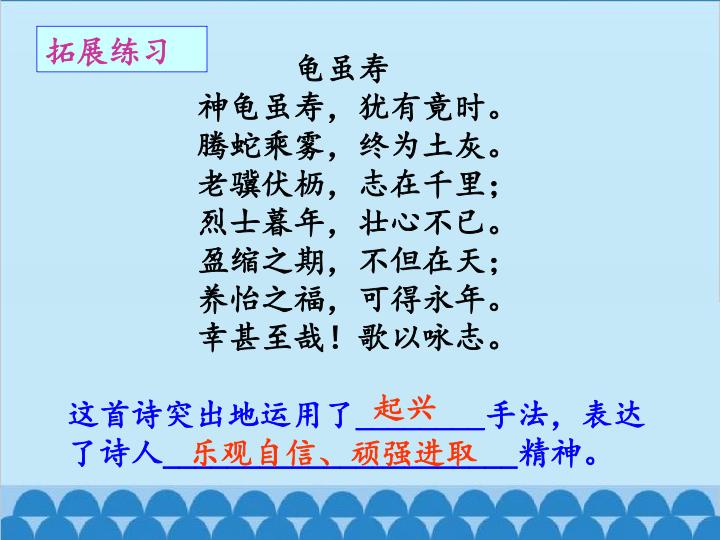 拓展练习

龟虽寿

神龟虽寿，犹有竟时。
腾蛇乘雾，终为土灰。
老骥伏枥，志在千里；
烈士暮年，壮心不已。
盈缩之期，不但在天；
养怡之福，可得永年。
幸甚至哉！歌以咏志。

这首诗突出地运用了起兴手法，表达了诗人乐观自信、顽强进取精神。